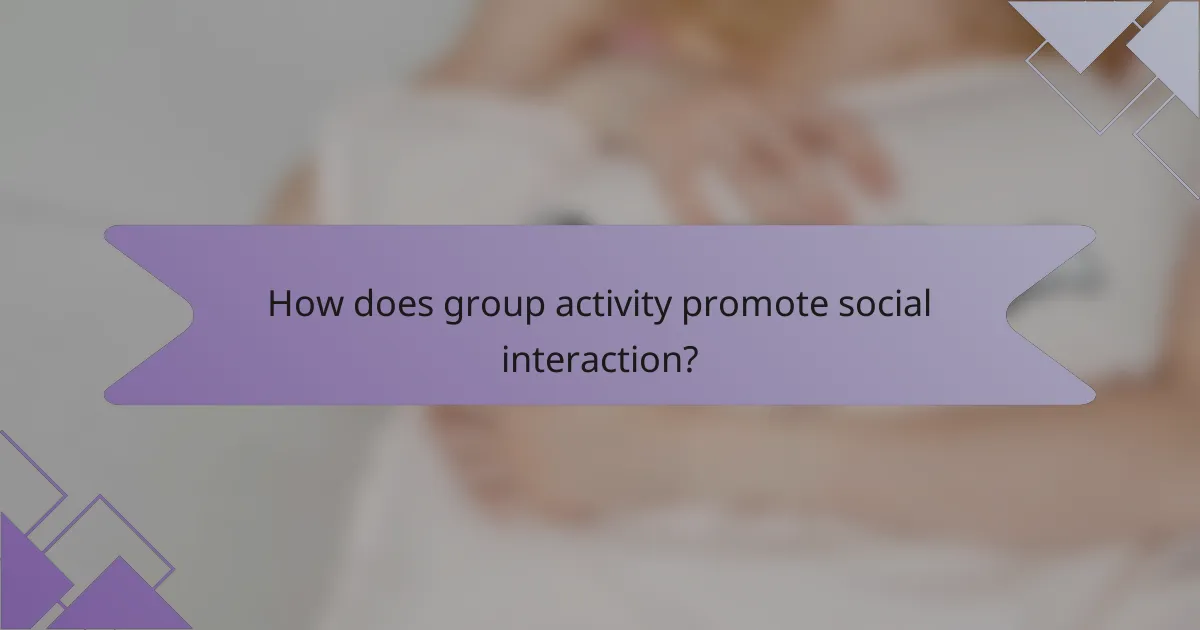 How does group activity promote social interaction?